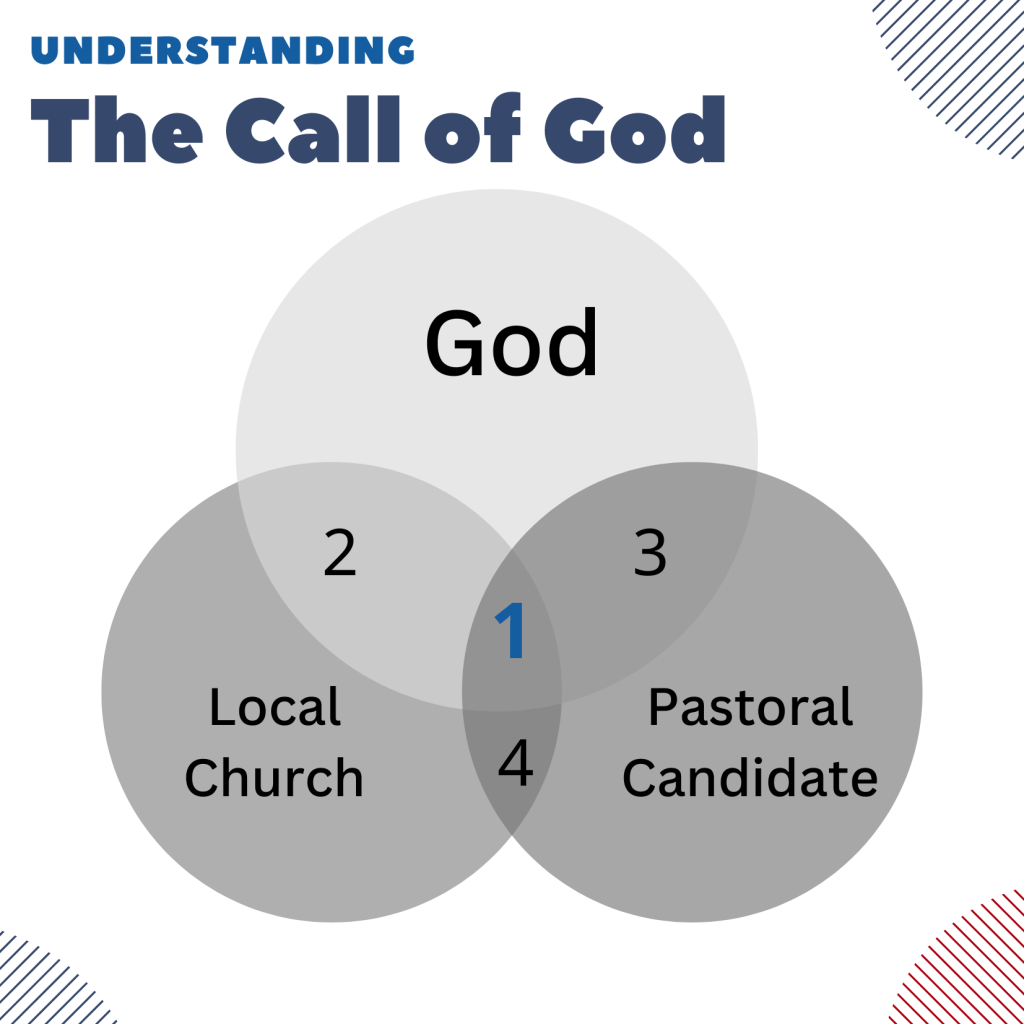 UNDERSTANDING
The Call of God

God

2

3

1

Local Church

4

Pastoral Candidate